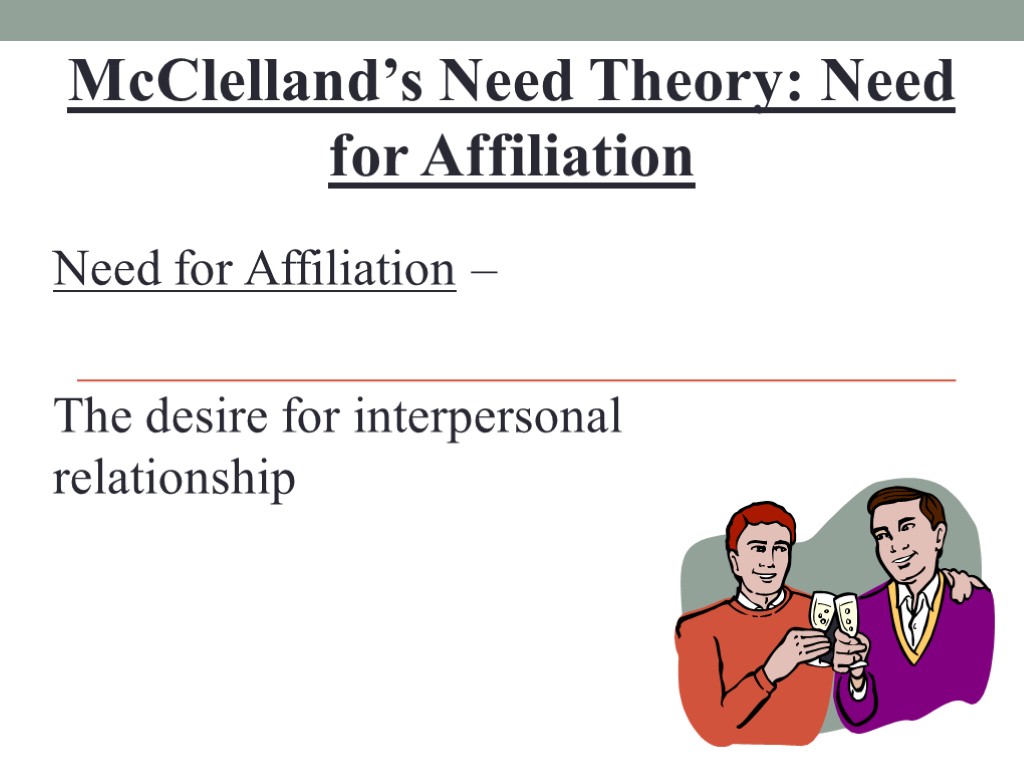 McClelland’s Need Theory: Need for Affiliation

Need for Affiliation –

The desire for interpersonal relationship